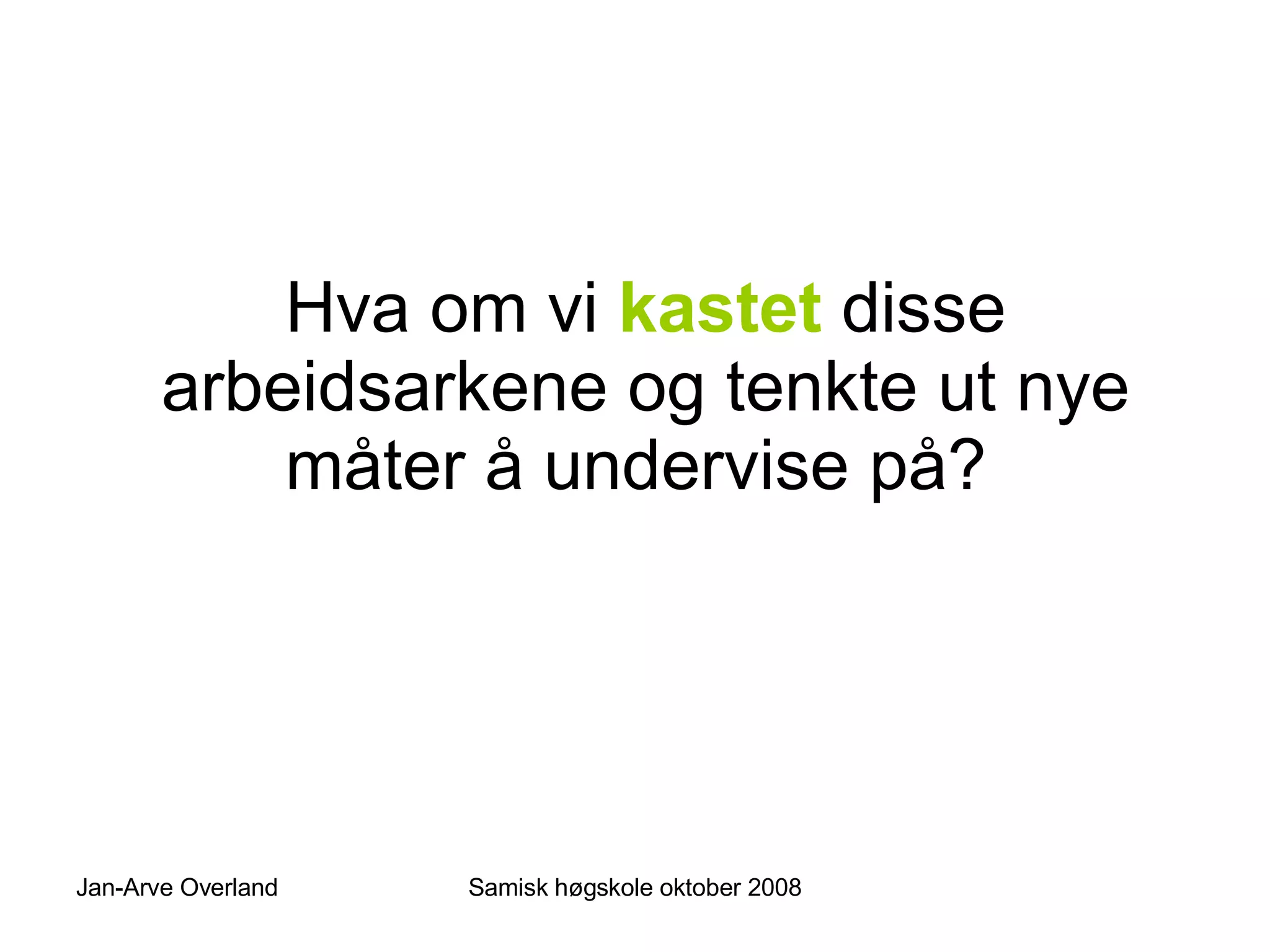 Hva om vi kastet disse arbeidsarkene og tenkte ut nye måter å undervise på?

Jan-Arve Overland

Samisk høgskole oktober 2008